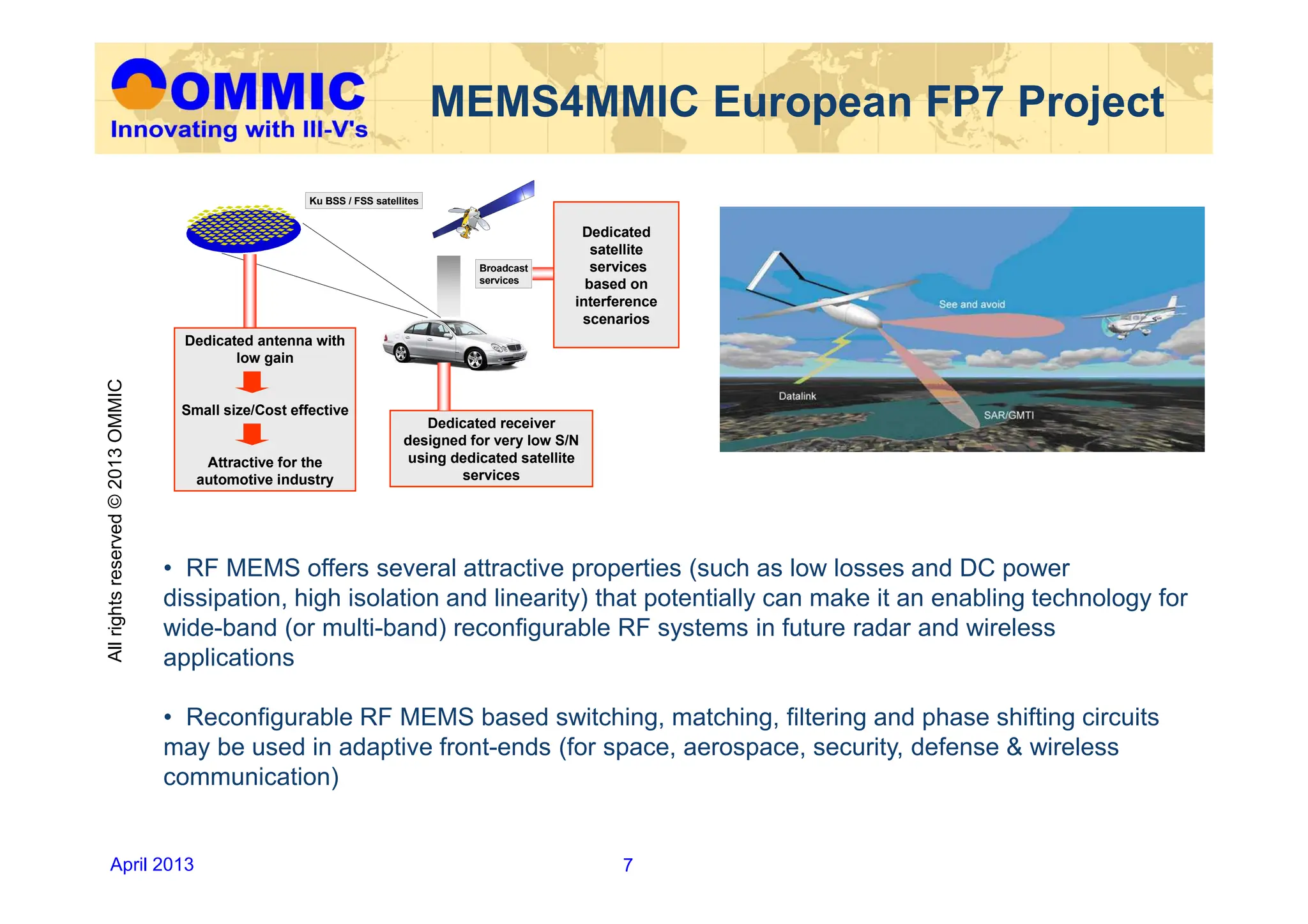 OMMIC
Innovating with III-V's

MEMS4MMIC European FP7 Project

Ku BSS / FSS satellites

Broadcast services

Dedicated satellite services based on interference scenarios

Dedicated antenna with low gain

Small size/Cost effective

Attractive for the automotive industry

Dedicated receiver designed for very low S/N using dedicated satellite services

See and avoid

Datalink

SAR/GMTI

All rights reserved © 2013 OMMIC

• RF MEMS offers several attractive properties (such as low losses and DC power dissipation, high isolation and linearity) that potentially can make it an enabling technology for wide-band (or multi-band) reconfigurable RF systems in future radar and wireless applications

• Reconfigurable RF MEMS based switching, matching, filtering and phase shifting circuits may be used in adaptive front-ends (for space, aerospace, security, defense & wireless communication)

April 2013

7